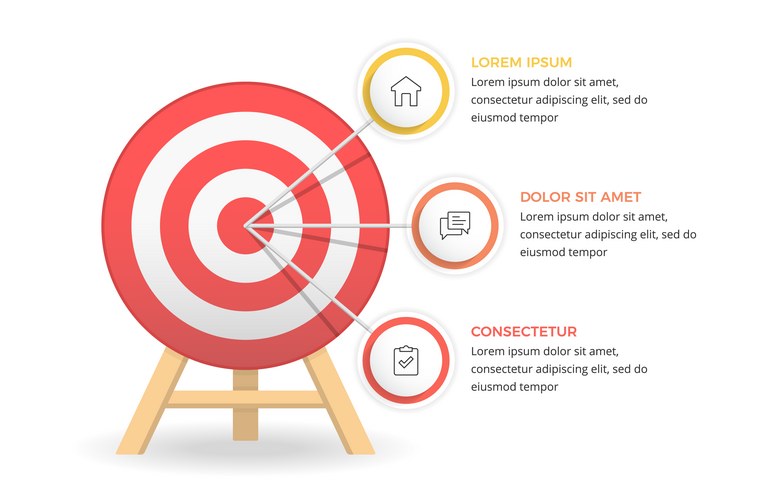 LOREM IPSUM
Lorem ipsum dolor sit amet, consectetur adipiscing elit, sed do eiusmod tempor

DOLOR SIT AMET
Lorem ipsum dolor sit amet, consectetur adipiscing elit, sed do eiusmod tempor

CONSECTETUR
Lorem ipsum dolor sit amet, consectetur adipiscing elit, sed do eiusmod tempor